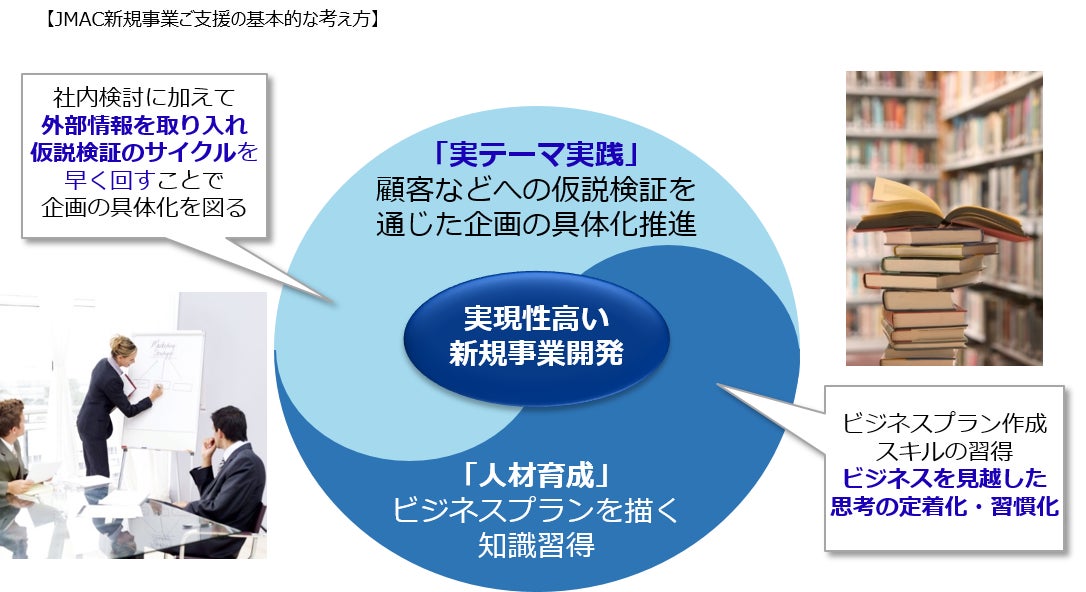 【JMAC新規事業ご支援の基本的な考え方】

社内検討に加えて
外部情報を取り入れ
仮説検証のサイクルを
早く回すことで
企画の具体化を図る

「実テーマ実践」
顧客などへの仮説検証を
通じた企画の具体化推進

実現性高い
新規事業開発

「人材育成」
ビジネスプランを描く
知識習得

ビジネスプラン作成
スキルの習得
ビジネスを見越した
思考の定着化・習慣化